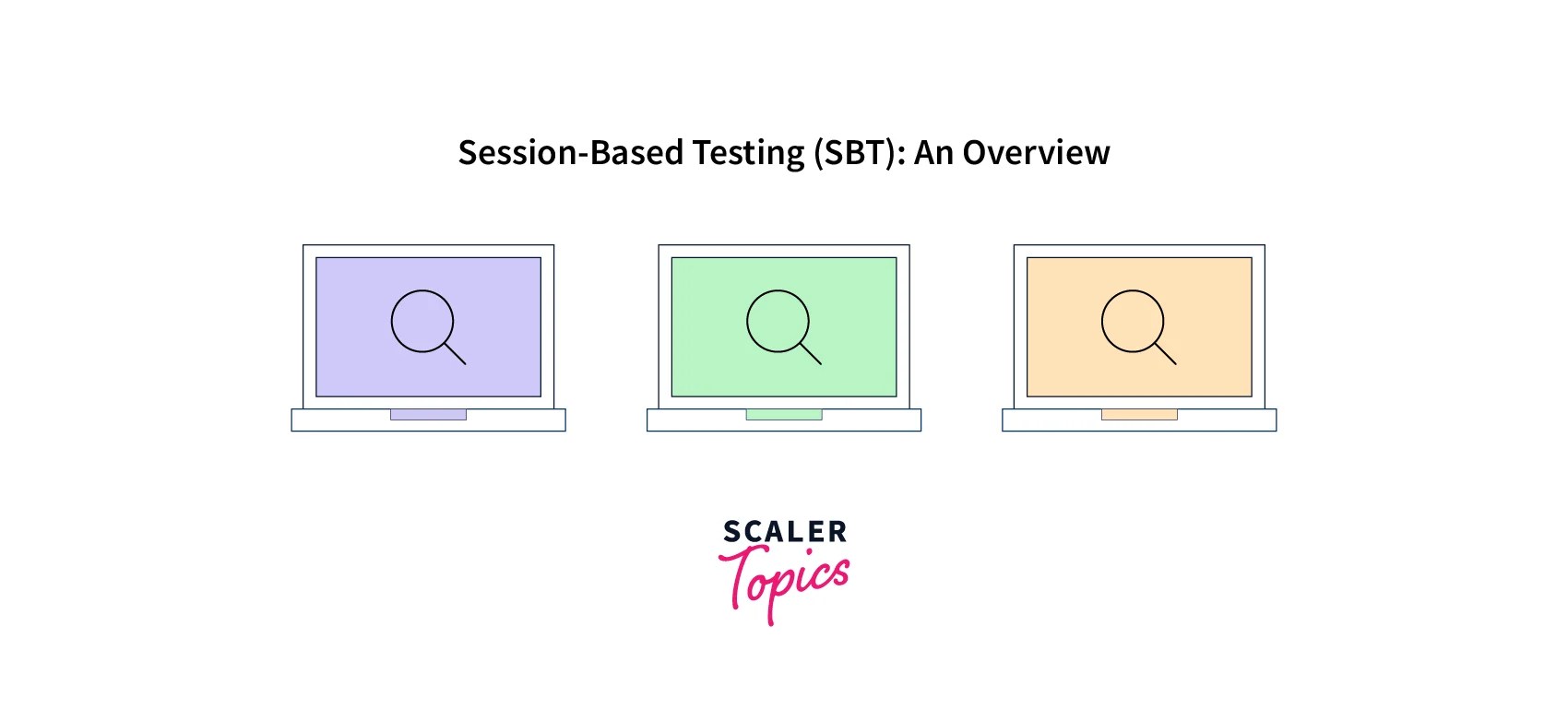 Session-Based Testing (SBT): An Overview

SCALER
Topics